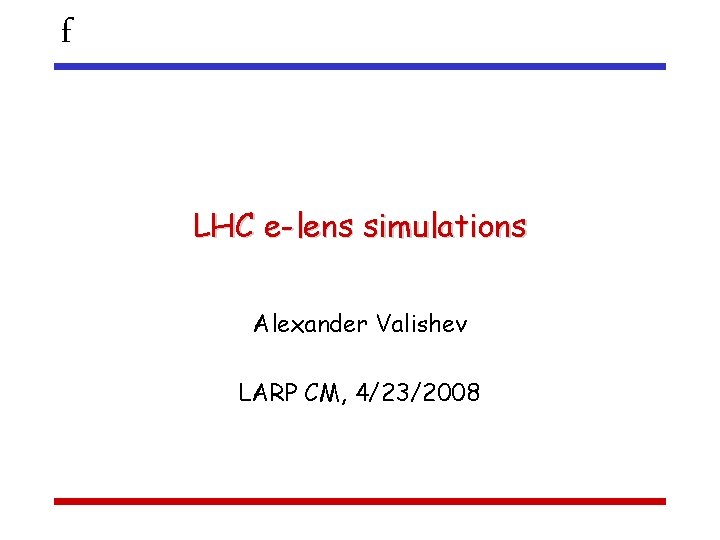 f

LHC e-lens simulations

Alexander Valishev

LARP CM, 4/23/2008